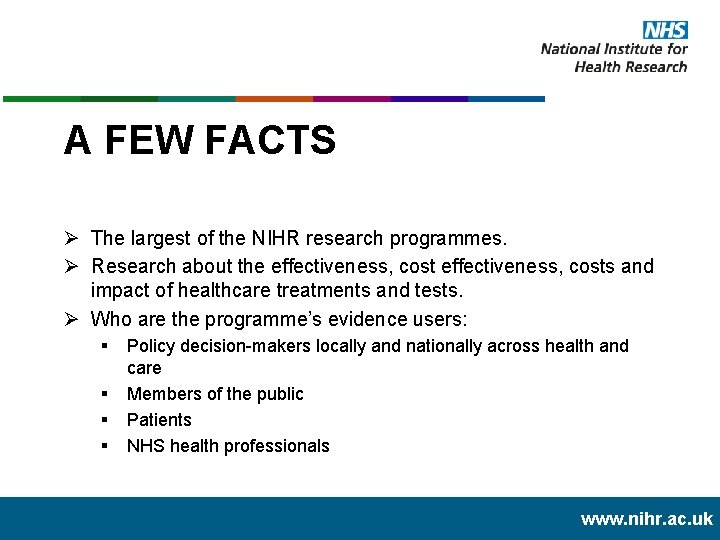 NHS
National Institute for Health Research

A FEW FACTS

➢ The largest of the NIHR research programmes.
➢ Research about the effectiveness, cost effectiveness, costs and impact of healthcare treatments and tests.
➢ Who are the programme's evidence users:
▪ Policy decision-makers locally and nationally across health and care
▪ Members of the public
▪ Patients
▪ NHS health professionals

www.nihr.ac.uk